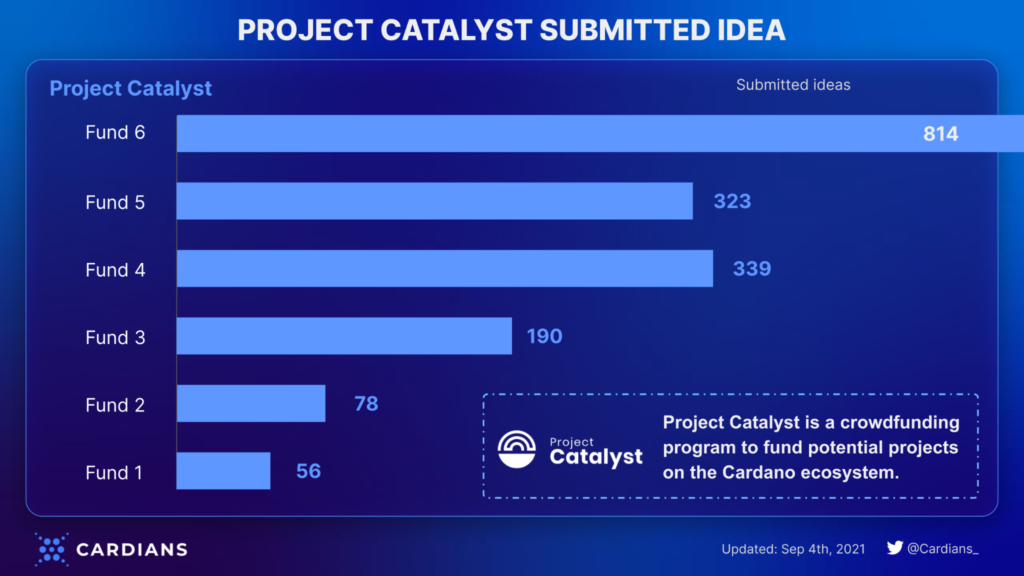 PROJECT CATALYST SUBMITTED IDEA

Project Catalyst

Submitted ideas

Fund 6 814
Fund 5 323
Fund 4 339
Fund 3 190
Fund 2 78
Fund 1 56

Project Catalyst

Project Catalyst is a crowdfunding program to fund potential projects on the Cardano ecosystem.

CARDIANS

Updated: Sep 4th, 2021

@Cardians_